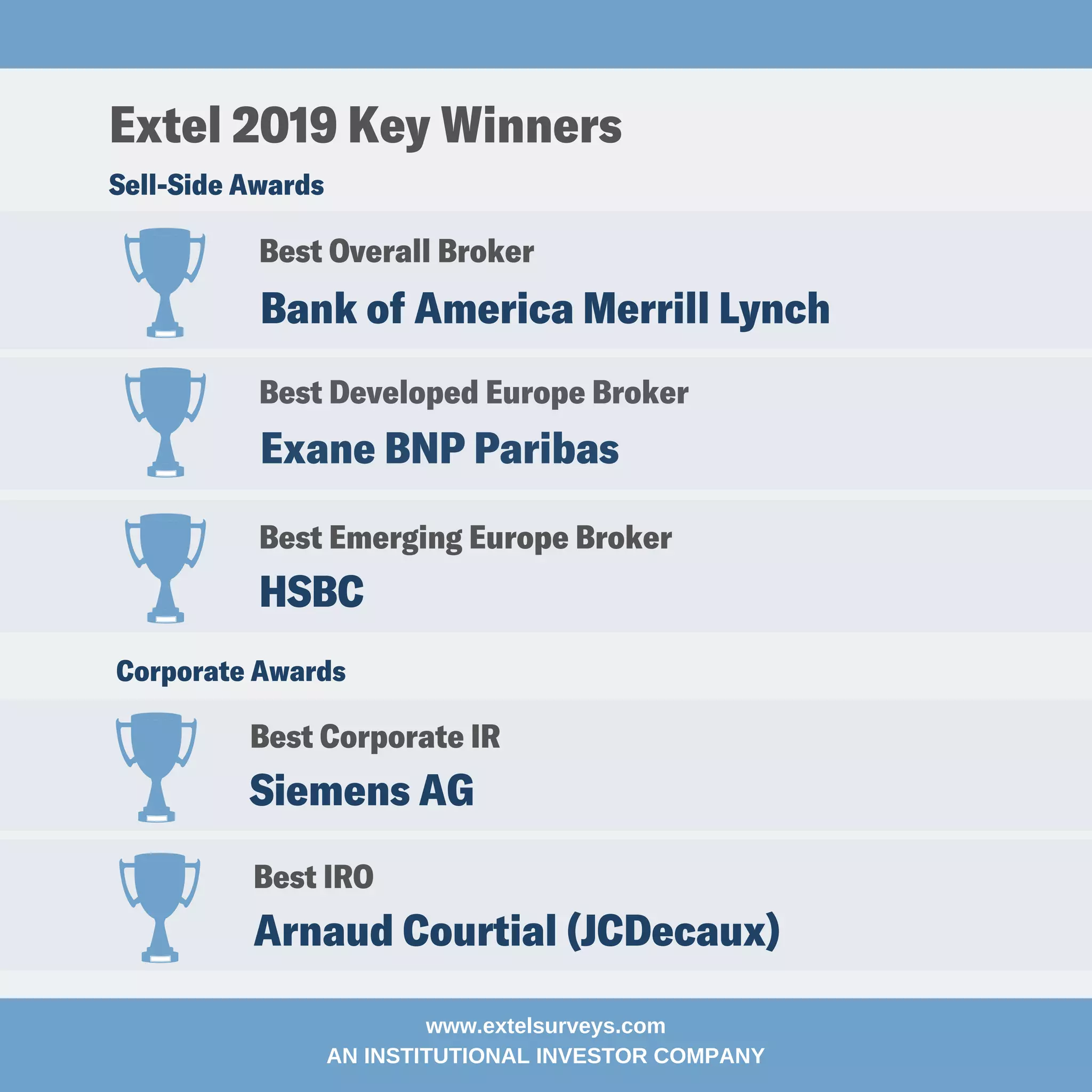 Extel 2019 Key Winners

Sell-Side Awards

Best Overall Broker

Bank of America Merrill Lynch

Best Developed Europe Broker

Exane BNP Paribas

Best Emerging Europe Broker

HSBC

Corporate Awards

Best Corporate IR

Siemens AG

Best IRO

Arnaud Courtial (JCDecaux)

www.extelsurveys.com
AN INSTITUTIONAL INVESTOR COMPANY